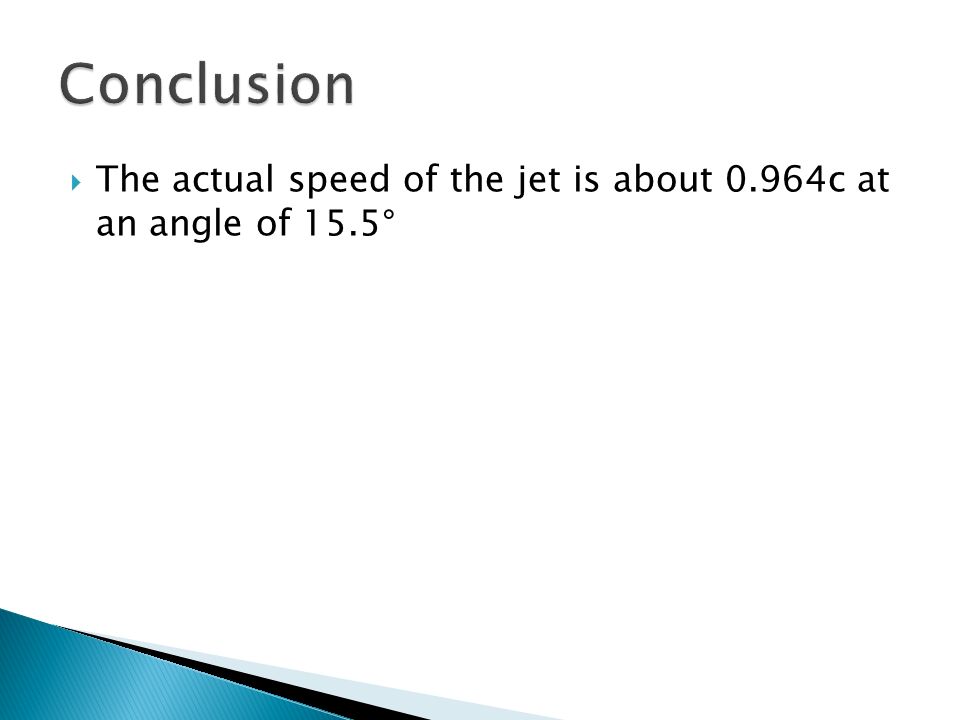 Conclusion

The actual speed of the jet is about 0.964c at an angle of 15.5°